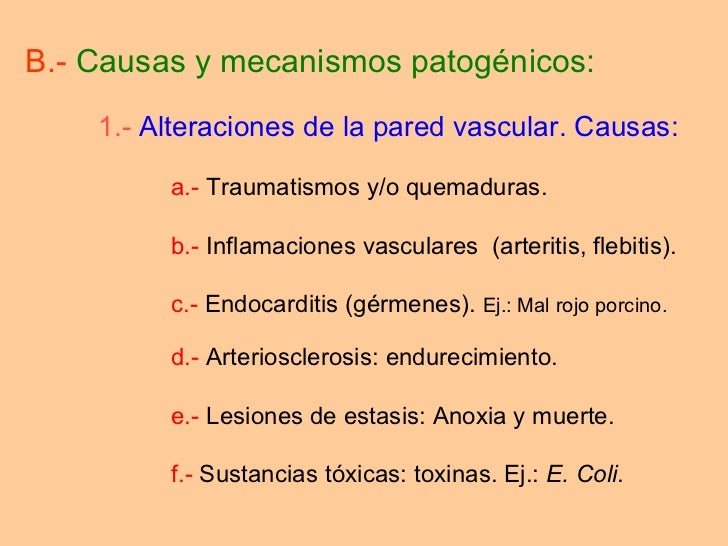 B.- Causas y mecanismos patogénicos:

1.- Alteraciones de la pared vascular. Causas:

a.- Traumatismos y/o quemaduras.

b.- Inflamaciones vasculares (arteritis, flebitis).

c.- Endocarditis (gérmenes). Ej.: Mal rojo porcino.

d.- Arteriosclerosis: endurecimiento.

e.- Lesiones de estasis: Anoxia y muerte.

f.- Sustancias tóxicas: toxinas. Ej.: E. Coli.